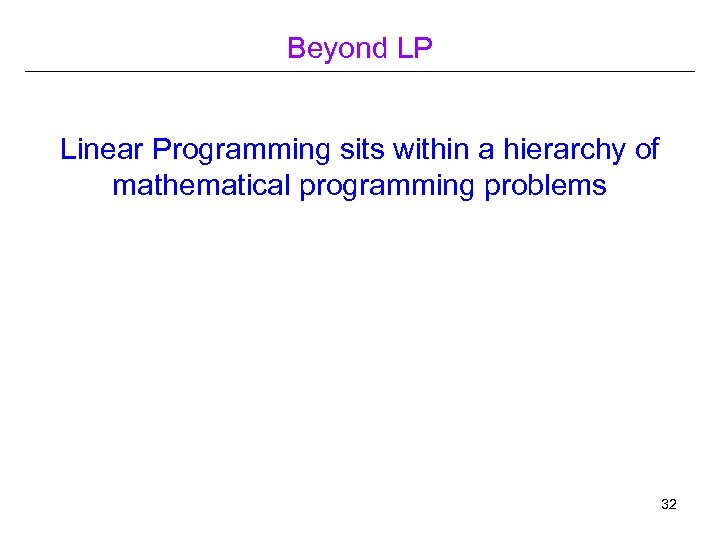 Beyond LP

Linear Programming sits within a hierarchy of mathematical programming problems

32